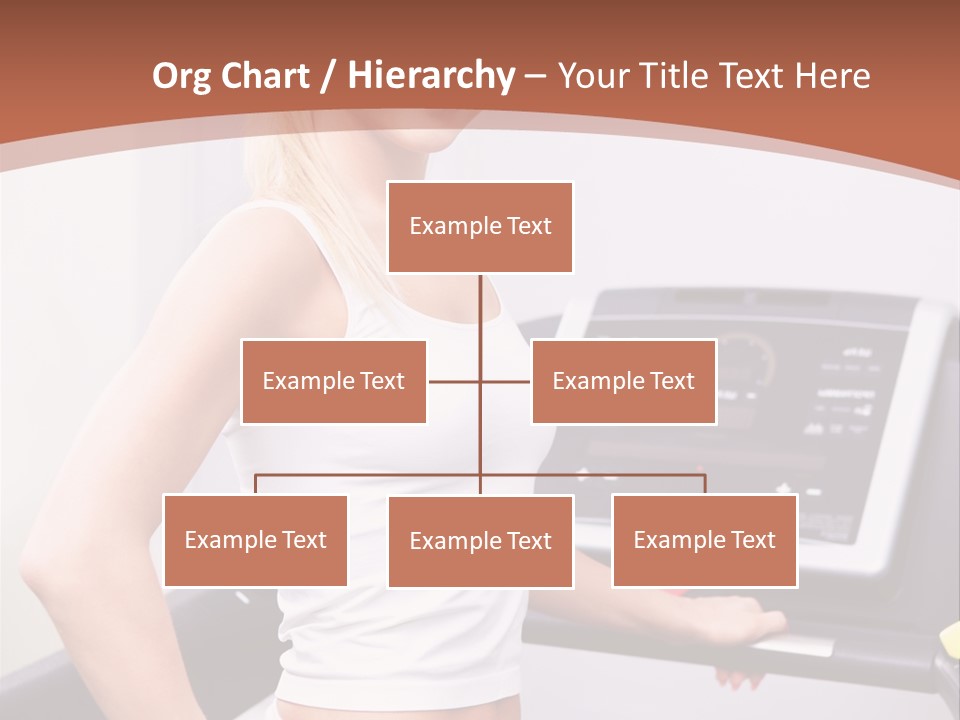 Org Chart / Hierarchy – Your Title Text Here

Example Text

Example Text

Example Text

Example Text

Example Text

Example Text